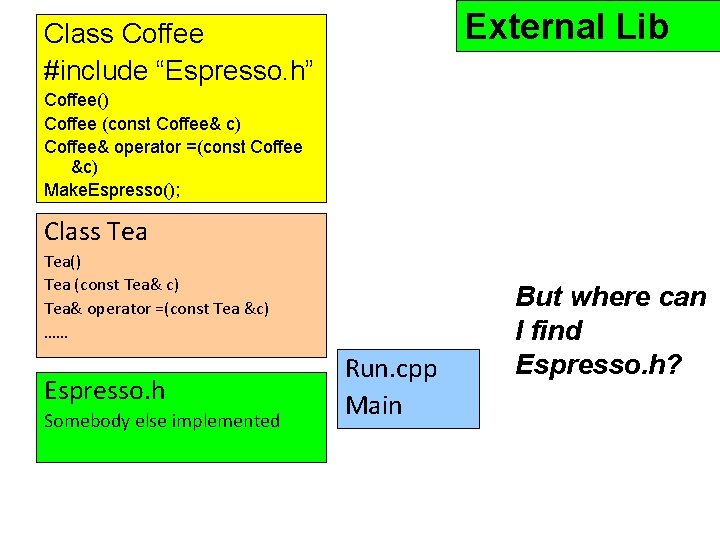 External Lib

Class Coffee
#include “Espresso.h”
Coffee()
Coffee (const Coffee& c)
Coffee& operator =(const Coffee &c)
MakeEspresso();

Class Tea
Tea()
Tea (const Tea& c)
Tea& operator =(const Tea &c)
......

Espresso.h
Somebody else implemented

Run.cpp
Main

But where can I find Espresso.h?